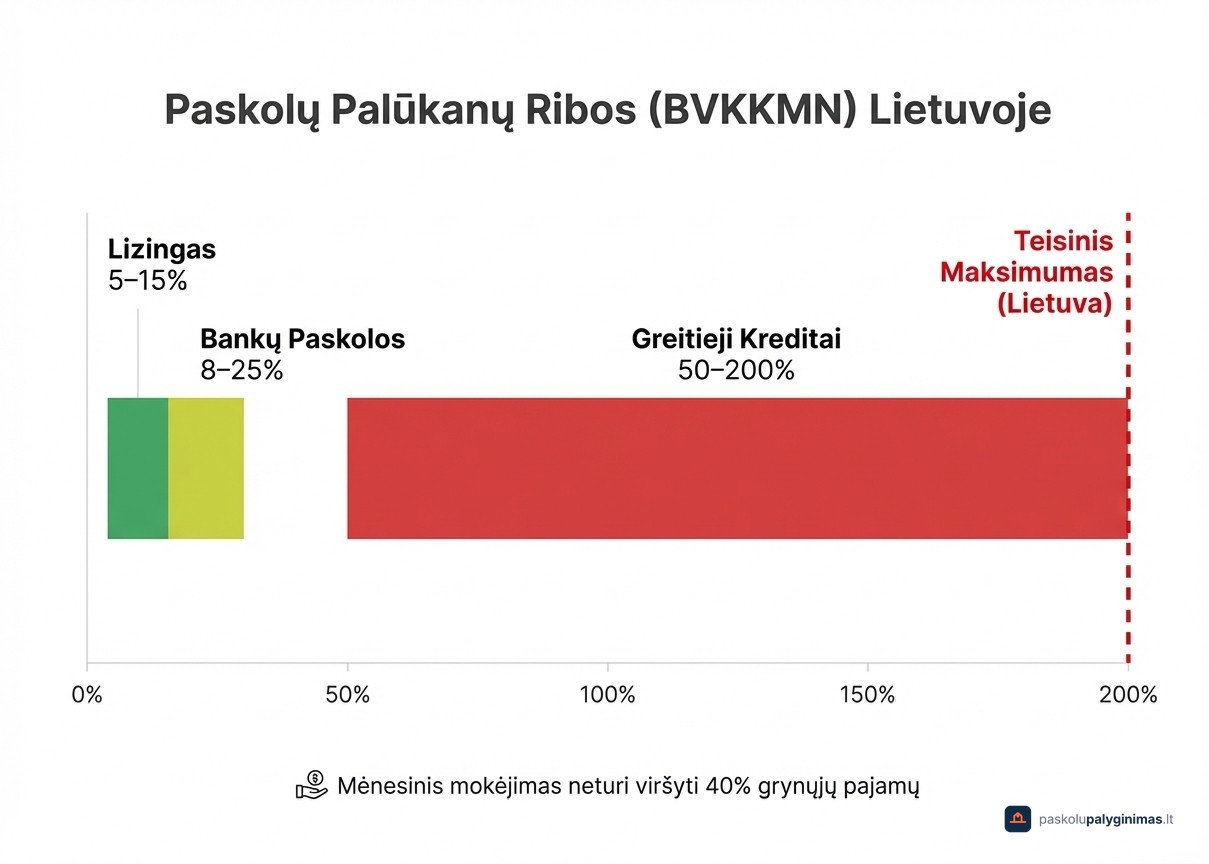 Paskolų Palūkanų Ribos (BVKKMN) Lietuvoje

Lizingas
5–15%

Bankų Paskolos
8–25%

Greitieji Kreditai
50–200%

Teisinis Maksimumas (Lietuva)

0%
50%
100%
150%
200%

Mėnesinis mokėjimas neturi viršyti 40% grynųjų pajamų

paskolupalyginimas.lt